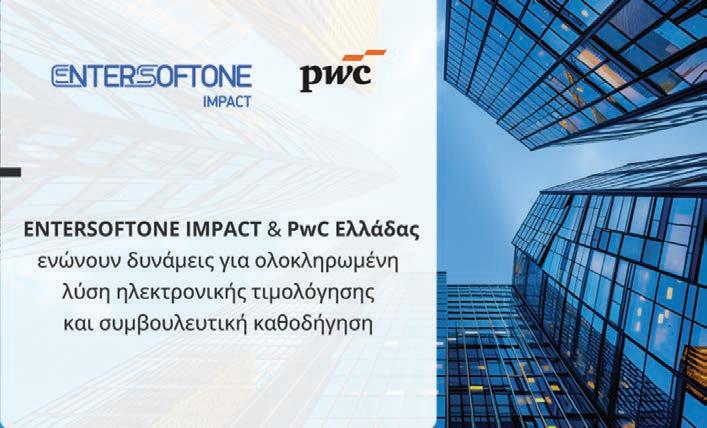 ENTERSOFTONE
IMPACT

pwc

ENTERSOFTONE IMPACT & PwC Ελλάδας ενώνουν δυνάμεις για ολοκληρωμένη λύση ηλεκτρονικής τιμολόγησης και συμβουλευτική καθοδήγηση